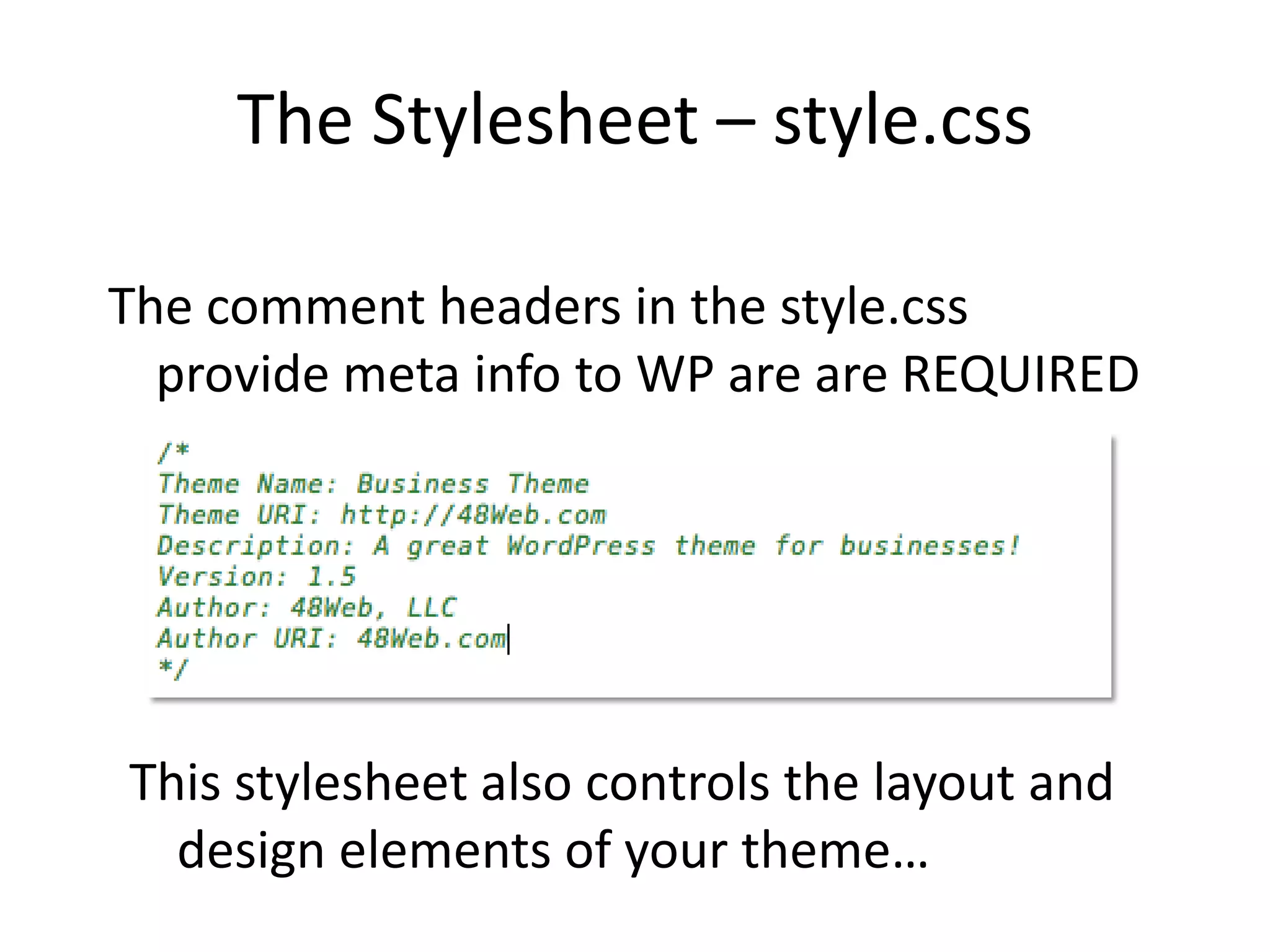 The Stylesheet – style.css

The comment headers in the style.css provide meta info to WP are are REQUIRED

/*
Theme Name: Business Theme
Theme URI: http://48Web.com
Description: A great WordPress theme for businesses!
Version: 1.5
Author: 48Web, LLC
Author URI: 48Web.com
*/

This stylesheet also controls the layout and design elements of your theme…